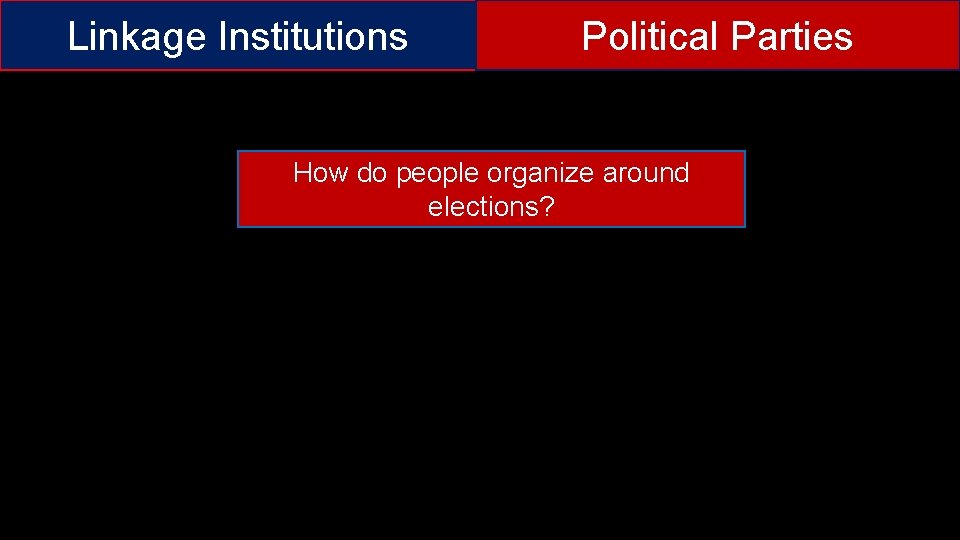 Linkage Institutions

Political Parties

How do people organize around elections?